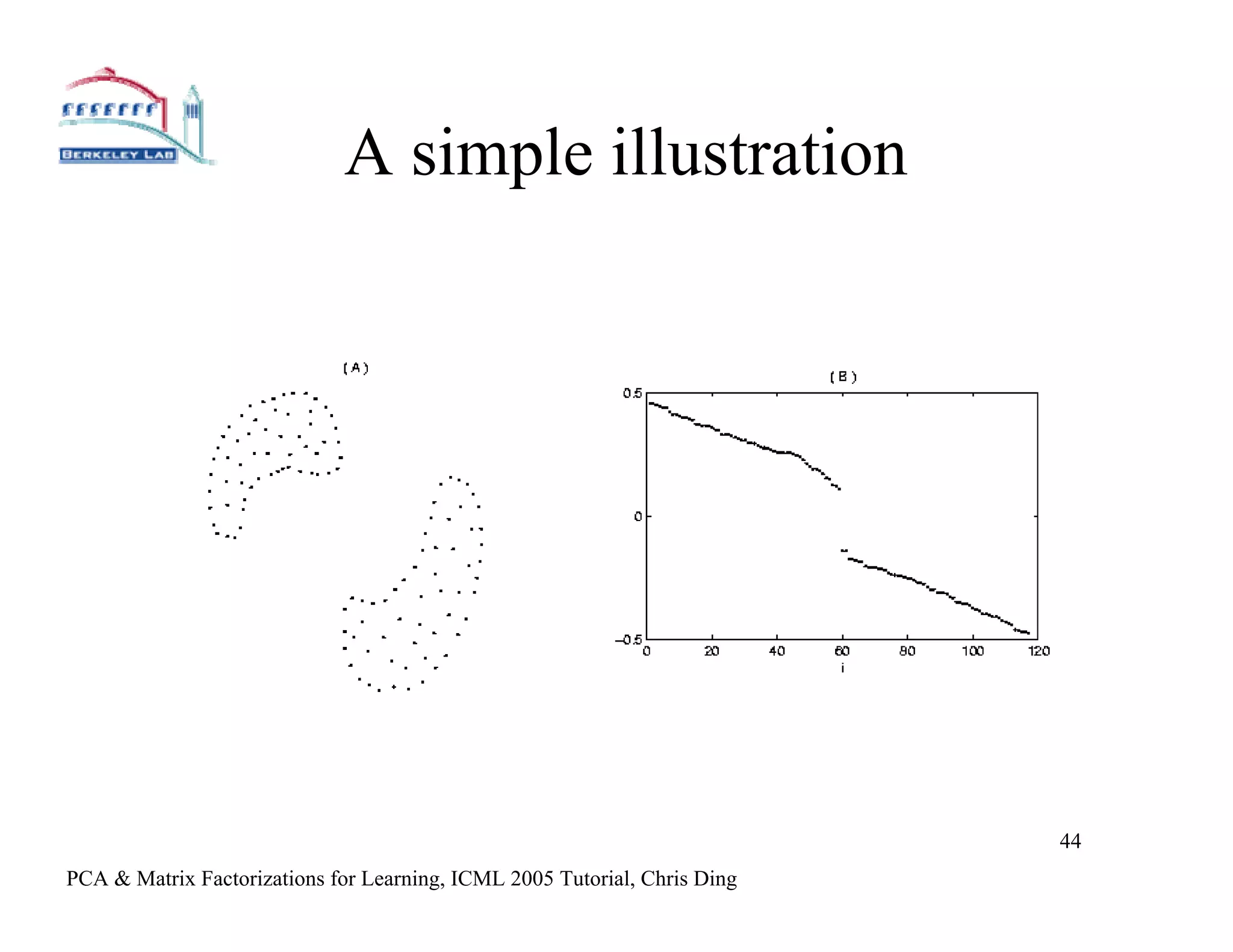 BERKELEY LAB

A simple illustration

(A)

(B)

0.5
0
−0.5
0 20 40 60 80 100 120
i

44

PCA & Matrix Factorizations for Learning, ICML 2005 Tutorial, Chris Ding